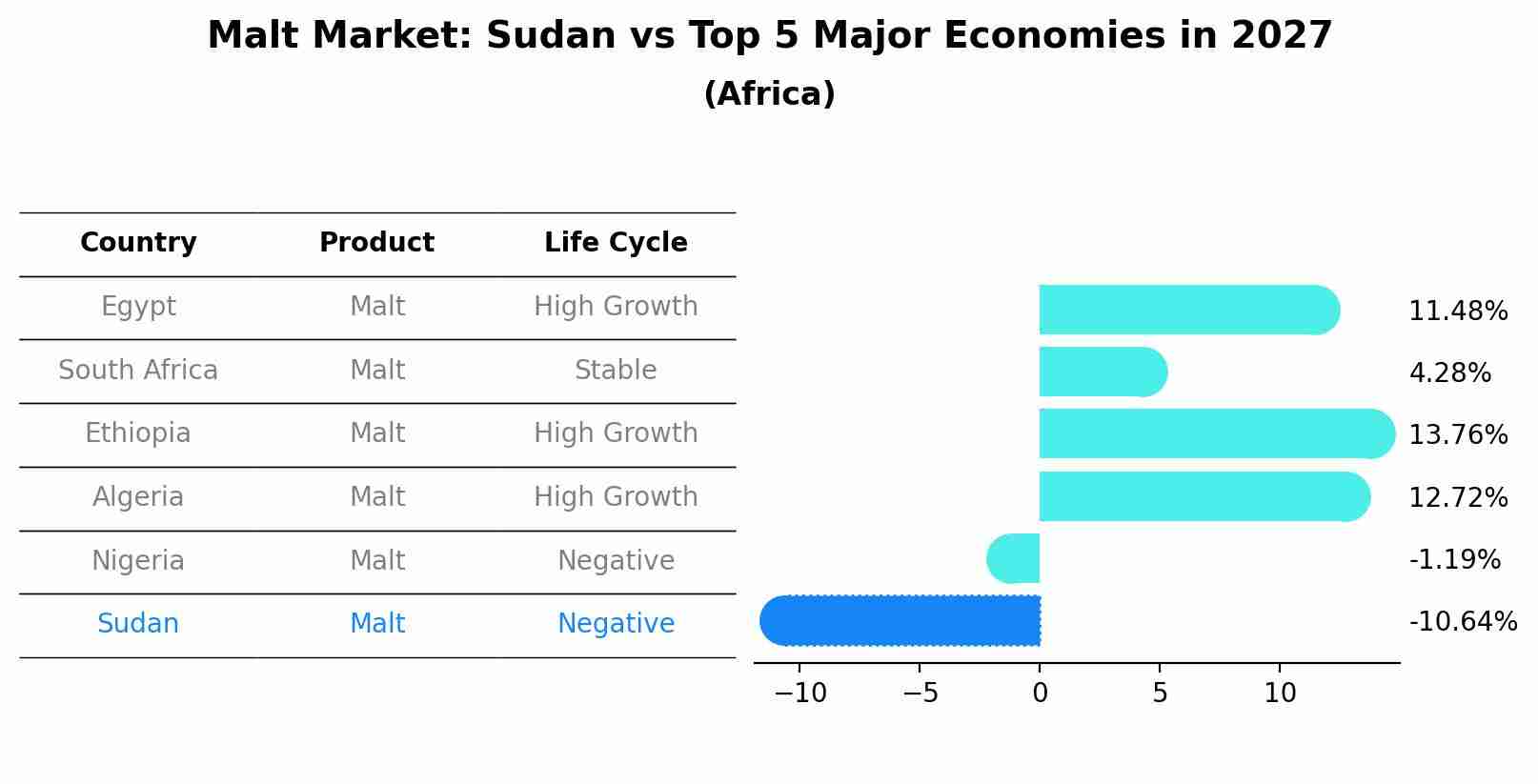 Malt Market: Sudan vs Top 5 Major Economies in 2027
(Africa)

| Country | Product | Life Cycle |
|---|---|---|
| Egypt | Malt | High Growth |
| South Africa | Malt | Stable |
| Ethiopia | Malt | High Growth |
| Algeria | Malt | High Growth |
| Nigeria | Malt | Negative |
| Sudan | Malt | Negative |

11.48%
4.28%
13.76%
12.72%
-1.19%
-10.64%

−10 −5 0 5 10